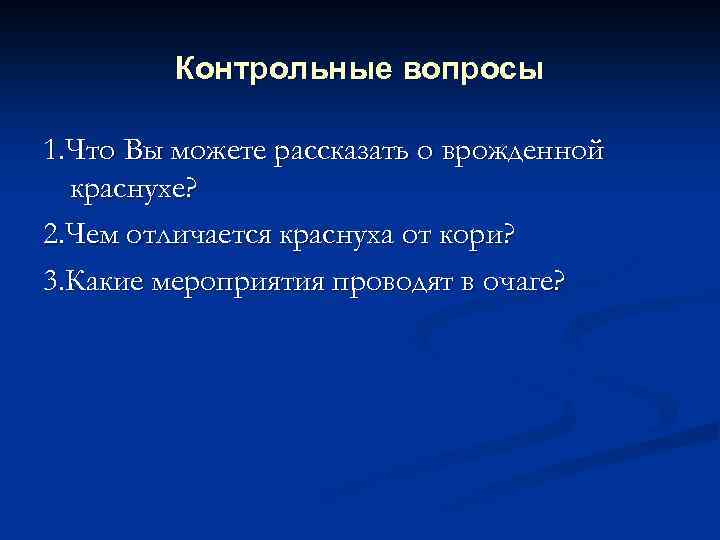 Контрольные вопросы

1.Что Вы можете рассказать о врожденной краснухе?

2.Чем отличается краснуха от кори?

3.Какие мероприятия проводят в очаге?